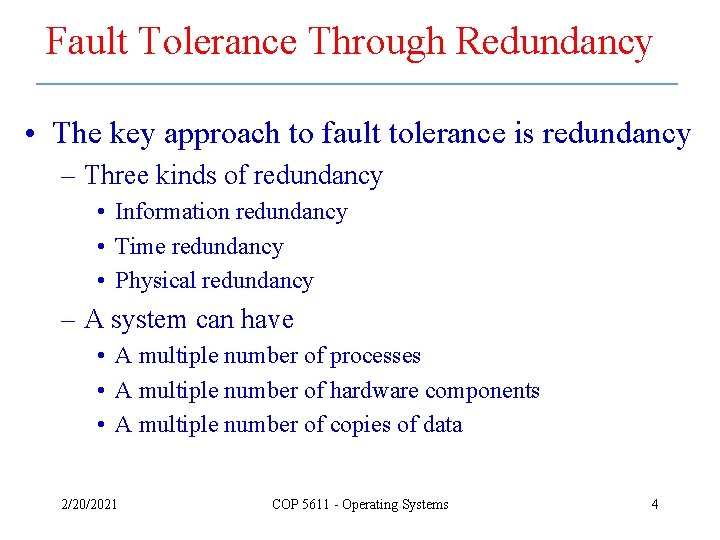 Fault Tolerance Through Redundancy

• The key approach to fault tolerance is redundancy
– Three kinds of redundancy
• Information redundancy
• Time redundancy
• Physical redundancy
– A system can have
• A multiple number of processes
• A multiple number of hardware components
• A multiple number of copies of data

2/20/2021 COP 5611 - Operating Systems 4